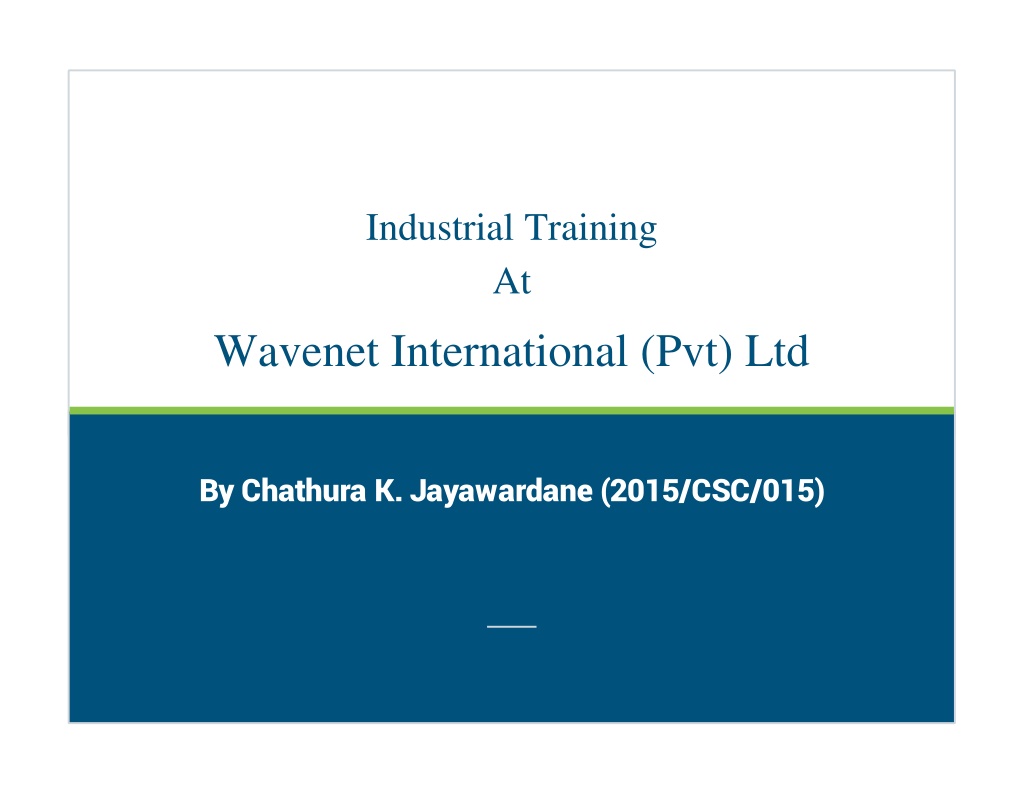 Industrial Training
At
Wavenet International (Pvt) Ltd

By Chathura K. Jayawardane (2015/CSC/015)